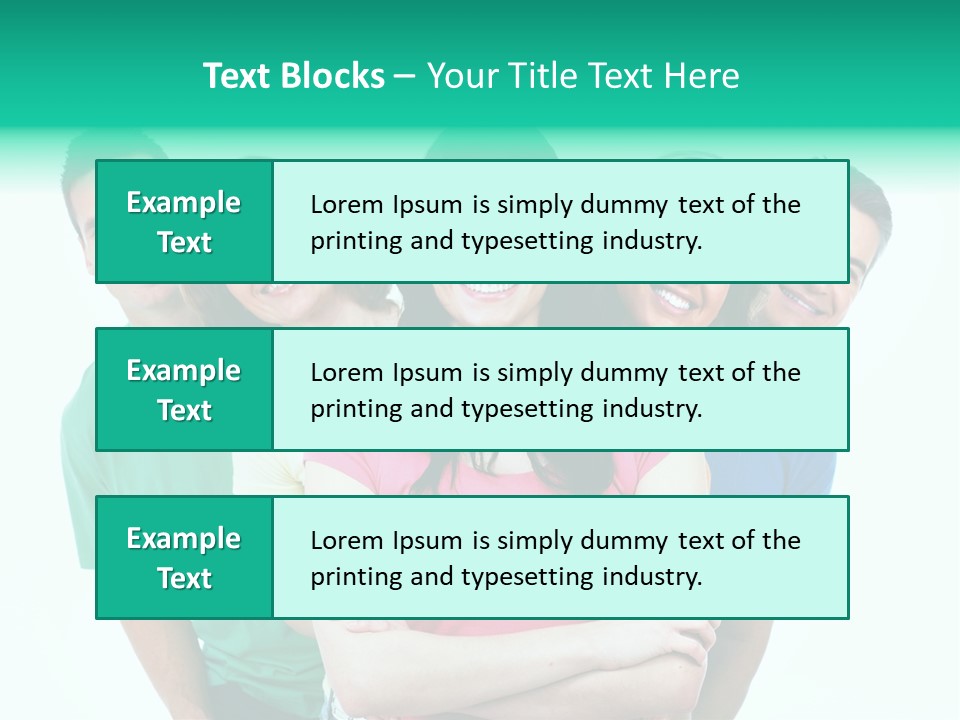 Text Blocks – Your Title Text Here

Example Text

Lorem Ipsum is simply dummy text of the printing and typesetting industry.

Example Text

Lorem Ipsum is simply dummy text of the printing and typesetting industry.

Example Text

Lorem Ipsum is simply dummy text of the printing and typesetting industry.